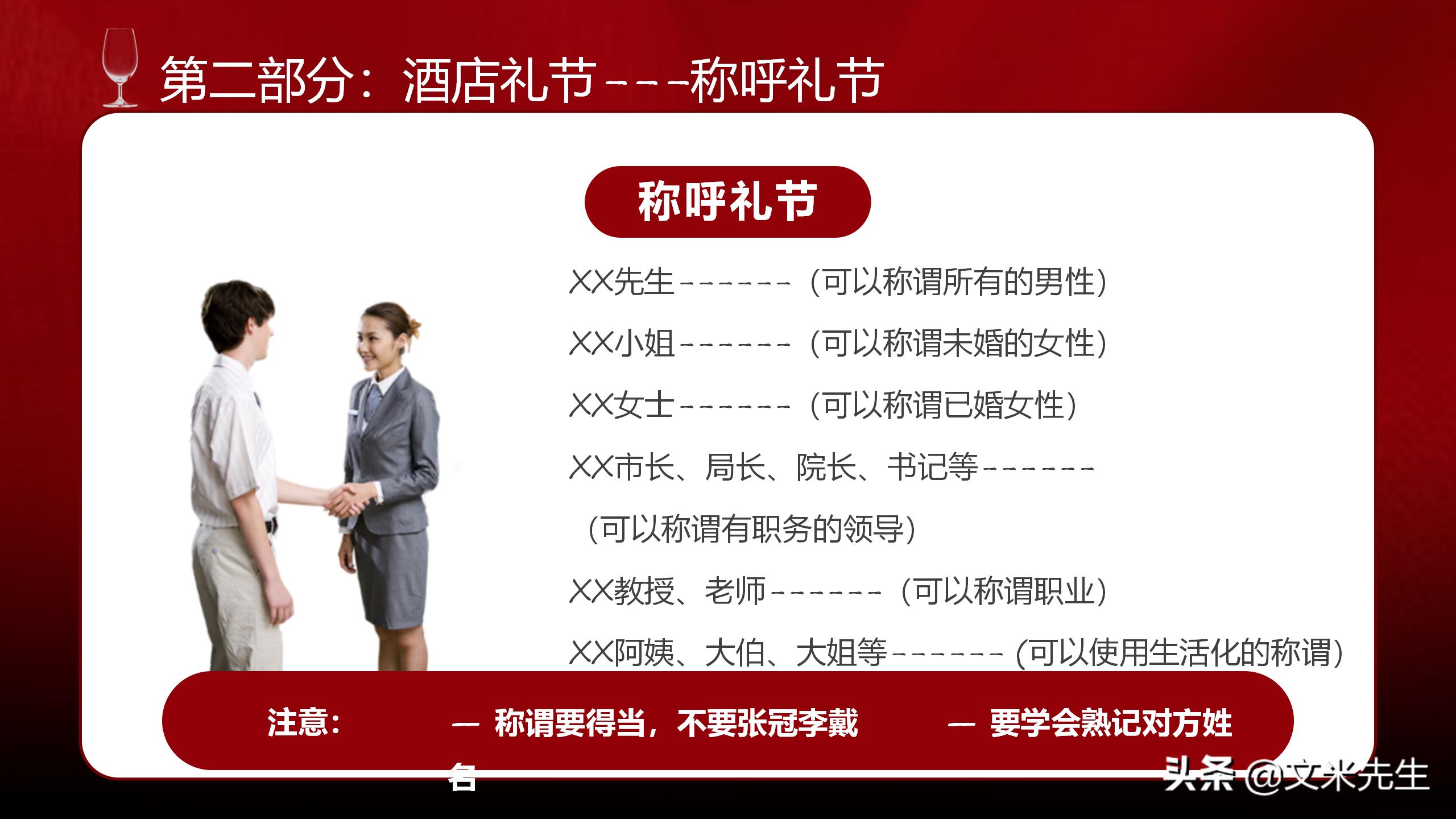 第二部分：酒店礼节----称呼礼节

称呼礼节

XX先生-------（可以称谓所有的男性）

XX小姐-------（可以称谓未婚的女性）

XX女士-------（可以称谓已婚女性）

XX市长、局长、院长、书记等-------

（可以称谓有职务的领导）

XX教授、老师-------（可以称谓职业）

XX阿姨、大伯、大姐等-------(可以使用生活化的称谓)

注意： — 称谓要得当，不要张冠李戴 — 要学会熟记对方姓名

头条 @文米先生